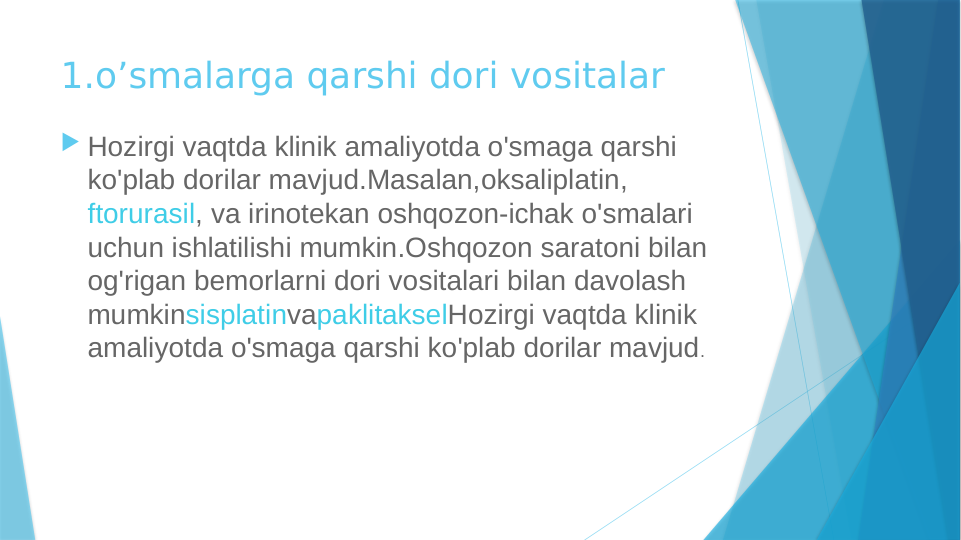 1.o’smalarga qarshi dori vositalar

Hozirgi vaqtda klinik amaliyotda o'smaga qarshi ko'plab dorilar mavjud.Masalan,oksaliplatin, ftorurasil, va irinotekan oshqozon-ichak o'smalari uchun ishlatilishi mumkin.Oshqozon saratoni bilan og'rigan bemorlarni dori vositalari bilan davolash mumkinsisplatinvapaklitakselHozirgi vaqtda klinik amaliyotda o'smaga qarshi ko'plab dorilar mavjud.